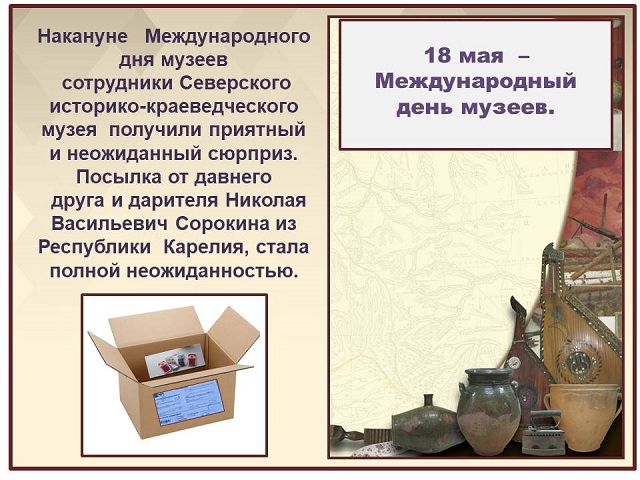 Накануне Международного дня музеев сотрудники Северского историко-краеведческого музея получили приятный и неожиданный сюрприз. Посылка от давнего друга и дарителя Николая Васильевич Сорокина из Республики Карелия, стала полной неожиданностью.

18 мая – Международный день музеев.